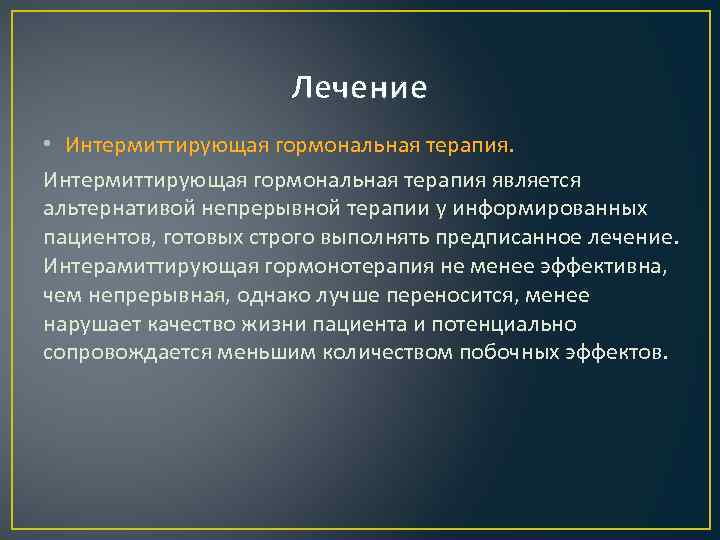 Лечение

• Интермиттирующая гормональная терапия.

Интермиттирующая гормональная терапия является альтернативой непрерывной терапии у информированных пациентов, готовых строго выполнять предписанное лечение. Интерамиттирующая гормонотерапия не менее эффективна, чем непрерывная, однако лучше переносится, менее нарушает качество жизни пациента и потенциально сопровождается меньшим количеством побочных эффектов.